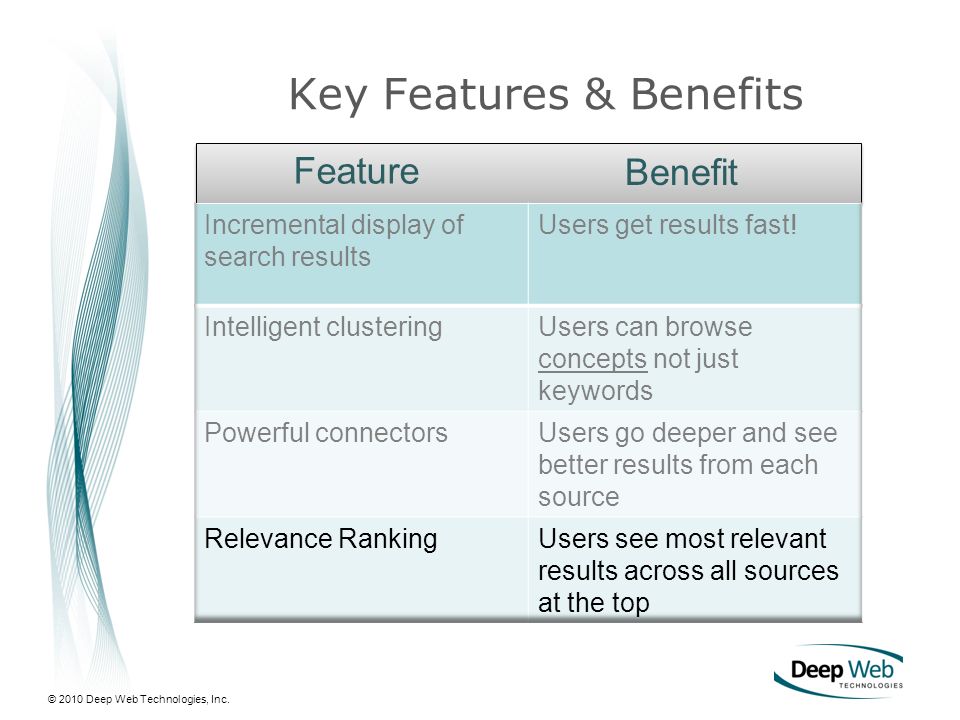 Key Features & Benefits

| Feature | Benefit |
|---|---|
| Incremental display of search results | Users get results fast! |
| Intelligent clustering | Users can browse concepts not just keywords |
| Powerful connectors | Users go deeper and see better results from each source |
| Relevance Ranking | Users see most relevant results across all sources at the top |

© 2010 Deep Web Technologies, Inc.

Deep Web TECHNOLOGIES